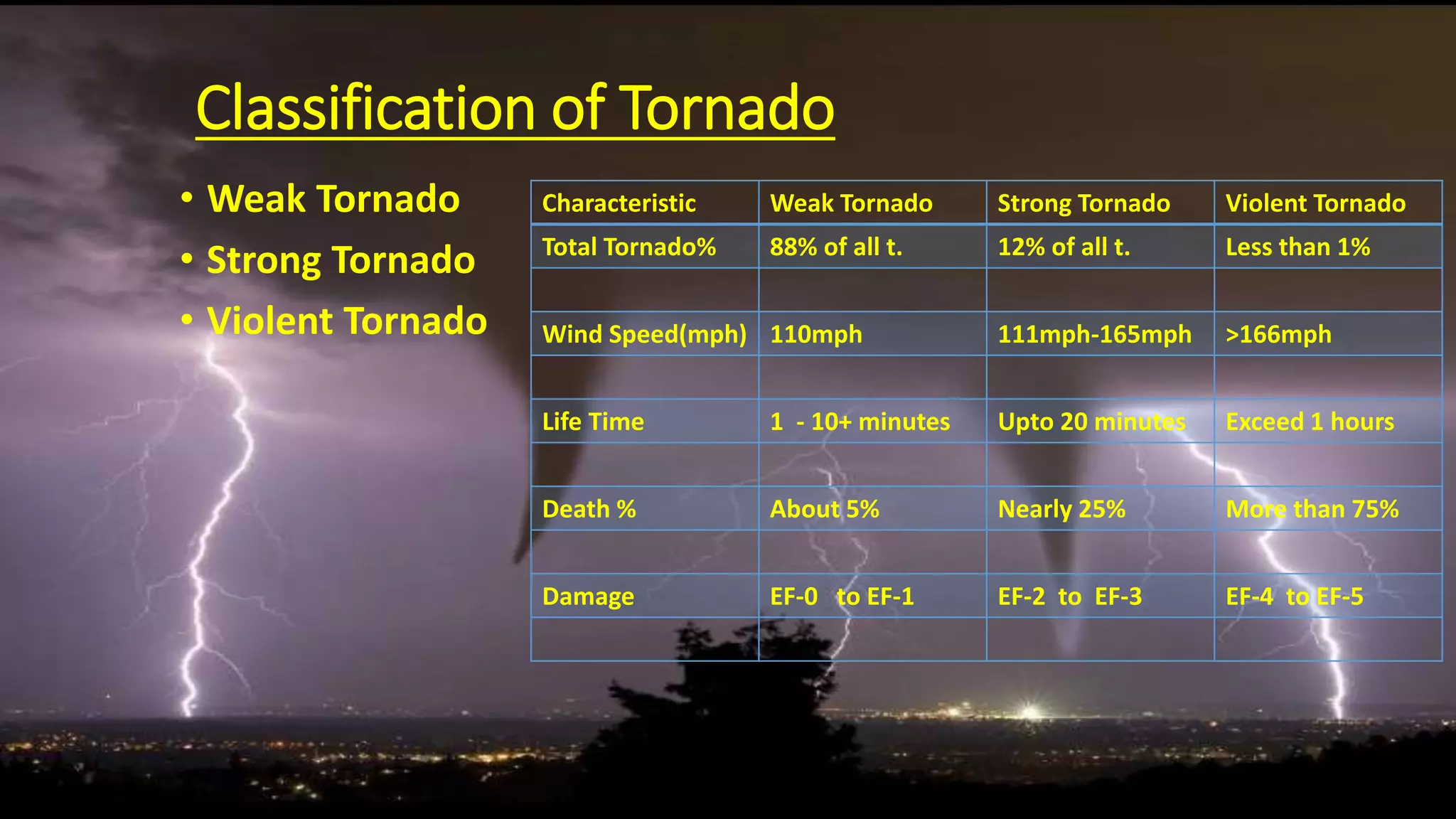 Classification of Tornado

• Weak Tornado
• Strong Tornado
• Violent Tornado

| Characteristic | Weak Tornado | Strong Tornado | Violent Tornado |
|---|---|---|---|
| Total Tornado% | 88% of all t. | 12% of all t. | Less than 1% |
| | | | |
| Wind Speed(mph) | 110mph | 111mph-165mph | >166mph |
| | | | |
| Life Time | 1 - 10+ minutes | Upto 20 minutes | Exceed 1 hours |
| | | | |
| Death % | About 5% | Nearly 25% | More than 75% |
| | | | |
| Damage | EF-0 to EF-1 | EF-2 to EF-3 | EF-4 to EF-5 |
| | | | |